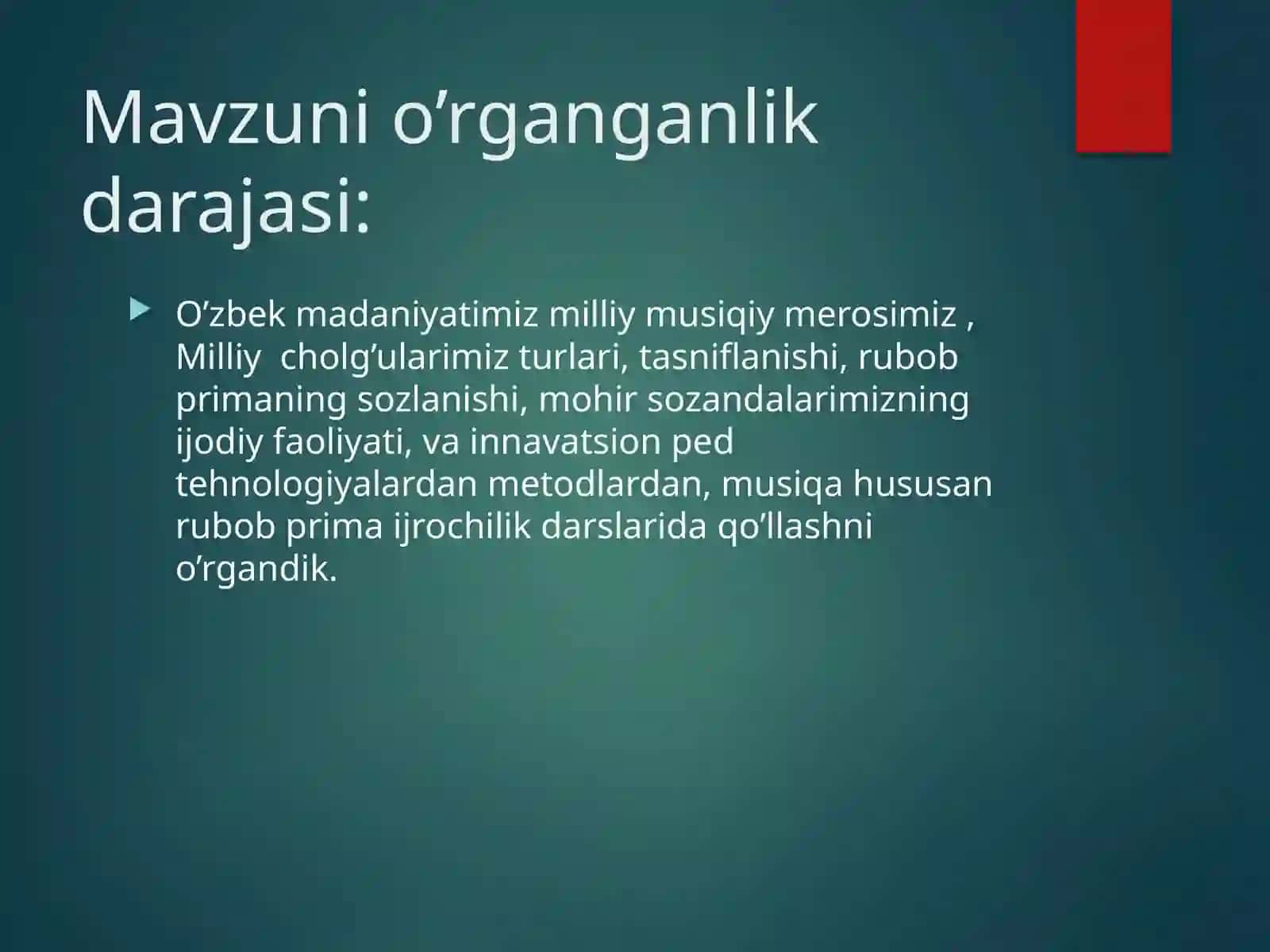 Mavzuni o’rganganlik darajasi:

O’zbek madaniyatimiz milliy musiqiy merosimiz , Milliy cholg’ularimiz turlari, tasniflanishi, rubob primaning sozlanishi, mohir sozandalarimizning ijodiy faoliyati, va innavatsion ped tehnologiyalardan metodlardan, musiqa hususan rubob prima ijrochilik darslarida qo’llashni o’rgandik.